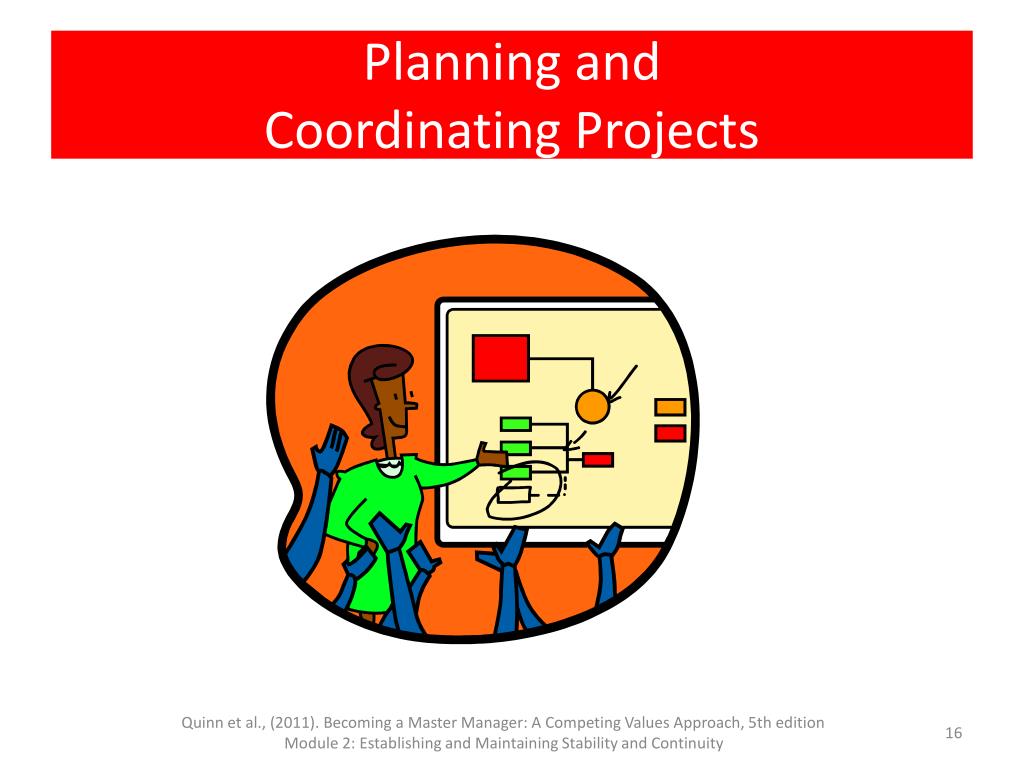 Planning and Coordinating Projects

Quinn et al., (2011). Becoming a Master Manager: A Competing Values Approach, 5th edition
Module 2: Establishing and Maintaining Stability and Continuity

16